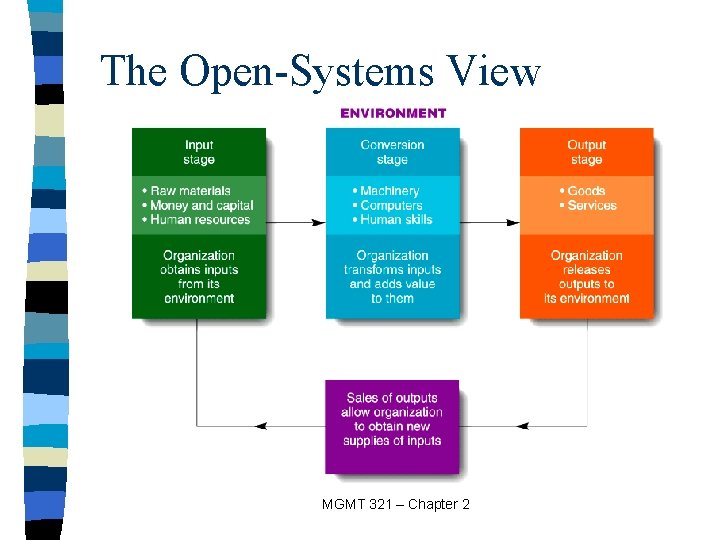 The Open-Systems View

ENVIRONMENT

Input stage

• Raw materials
• Money and capital
• Human resources

Organization obtains inputs from its environment

Conversion stage

• Machinery
• Computers
• Human skills

Organization transforms inputs and adds value to them

Output stage

• Goods
• Services

Organization releases outputs to its environment

Sales of outputs allow organization to obtain new supplies of inputs

MGMT 321 – Chapter 2